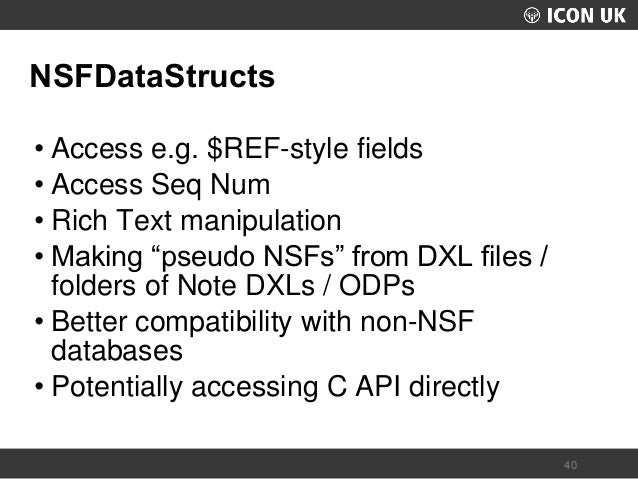 ICON UK

NSFDataStructs

• Access e.g. \$REF-style fields
• Access Seq Num
• Rich Text manipulation
• Making “pseudo NSFs” from DXL files / folders of Note DXLs / ODPs
• Better compatibility with non-NSF databases
• Potentially accessing C API directly

40